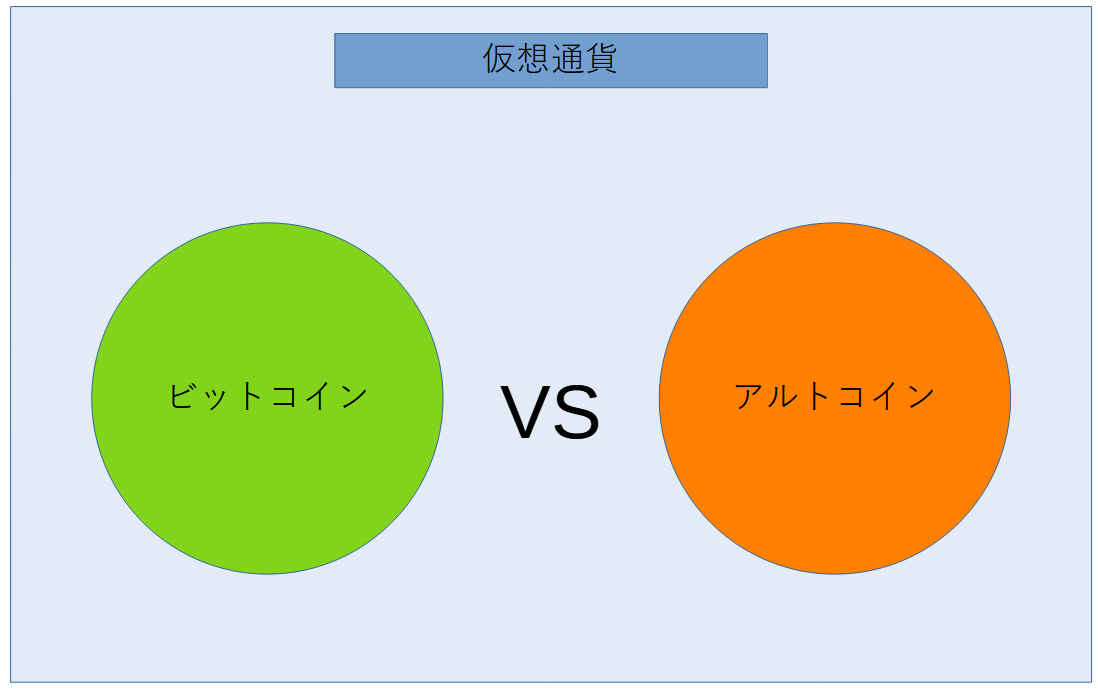 仮想通貨

ビットコイン

VS

アルトコイン